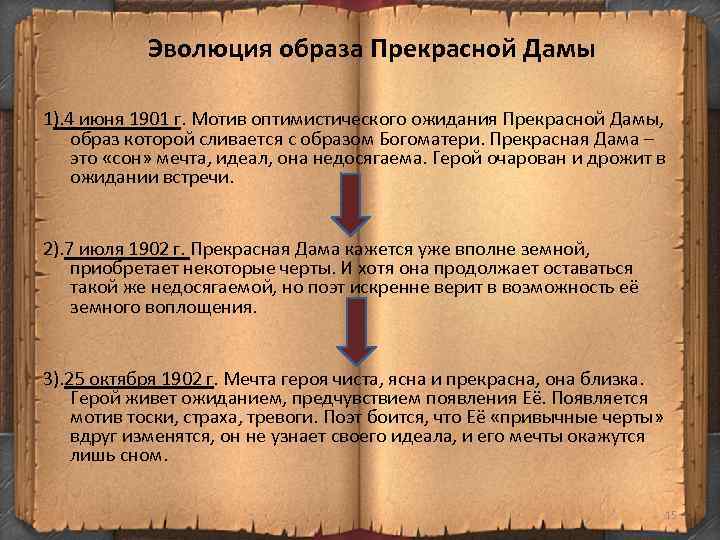 Эволюция образа Прекрасной Дамы

1).4 июня 1901 г. Мотив оптимистического ожидания Прекрасной Дамы, образ которой сливается с образом Богоматери. Прекрасная Дама – это «сон» мечта, идеал, она недосягаема. Герой очарован и дрожит в ожидании встречи.

2).7 июля 1902 г. Прекрасная Дама кажется уже вполне земной, приобретает некоторые черты. И хотя она продолжает оставаться такой же недосягаемой, но поэт искренне верит в возможность её земного воплощения.

3).25 октября 1902 г. Мечта героя чиста, ясна и прекрасна, она близка. Герой живет ожиданием, предчувствием появления Её. Появляется мотив тоски, страха, тревоги. Поэт боится, что Её «привычные черты» вдруг изменятся, он не узнает своего идеала, и его мечты окажутся лишь сном.

15